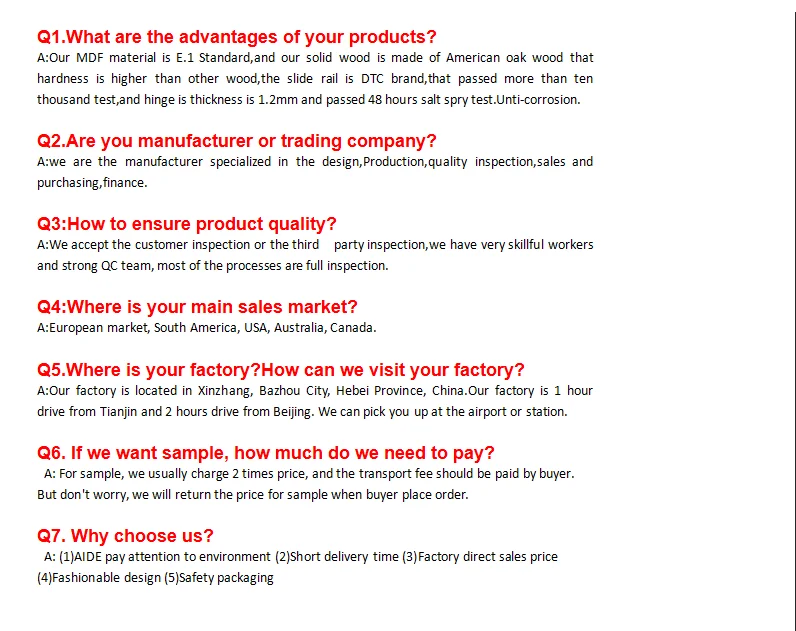 Q1.What are the advantages of your products?
A:Our MDF material is E.1 Standard,and our solid wood is made of American oak wood that hardness is higher than other wood,the slide rail is DTC brand,that passed more than ten thousand test,and hinge is thickness is 1.2mm and passed 48 hours salt spry test.Unti-corrosion.

Q2.Are you manufacturer or trading company?
A:we are the manufacturer specialized in the design,Production,quality inspection,sales and purchasing,finance.

Q3:How to ensure product quality?
A:We accept the customer inspection or the third party inspection,we have very skillful workers and strong QC team, most of the processes are full inspection.

Q4:Where is your main sales market?
A:European market, South America, USA, Australia, Canada.

Q5.Where is your factory?How can we visit your factory?
A:Our factory is located in Xinzhang, Bazhou City, Hebei Province, China.Our factory is 1 hour drive from Tianjin and 2 hours drive from Beijing. We can pick you up at the airport or station.

Q6. If we want sample, how much do we need to pay?
A: For sample, we usually charge 2 times price, and the transport fee should be paid by buyer. But don't worry, we will return the price for sample when buyer place order.

Q7. Why choose us?
A: (1)AIDE pay attention to environment (2)Short delivery time (3)Factory direct sales price (4)Fashionable design (5)Safety packaging